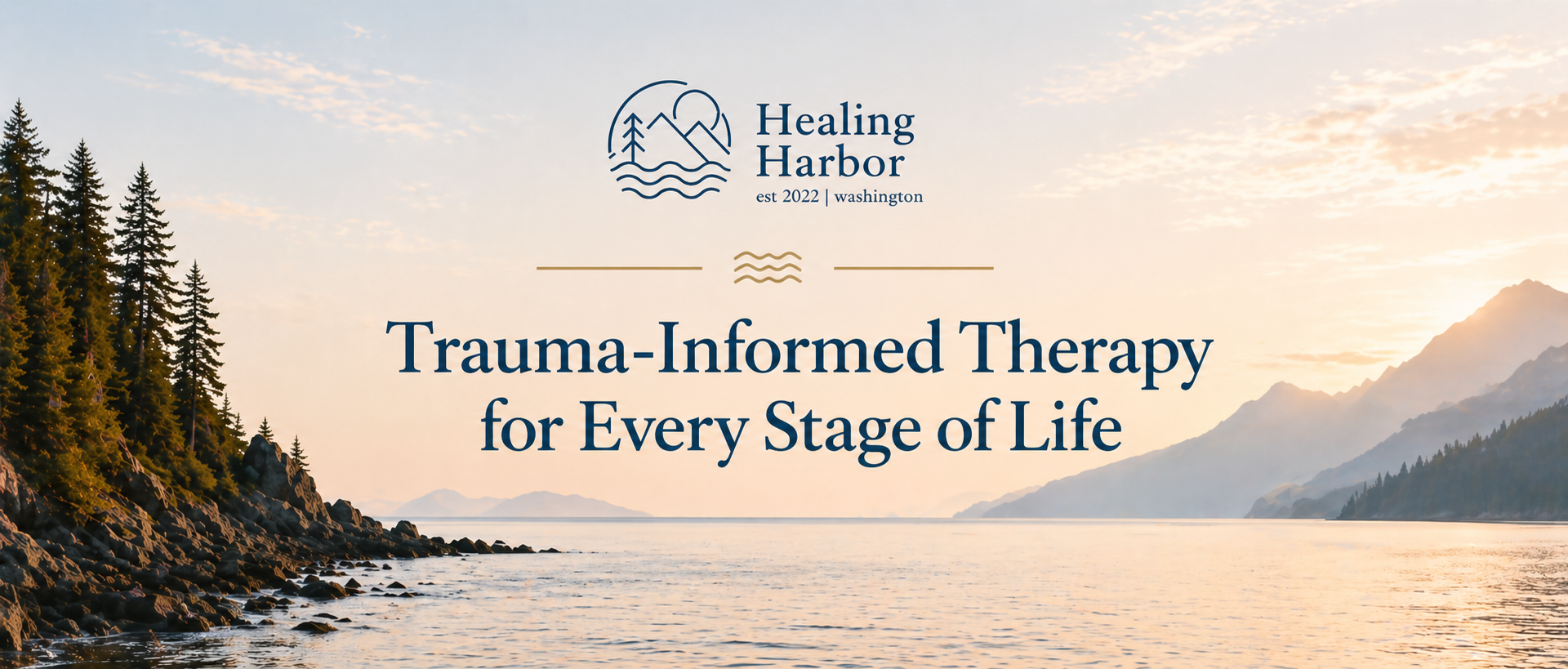 Healing Harbor
est 2022 | washington

Trauma-Informed Therapy for Every Stage of Life